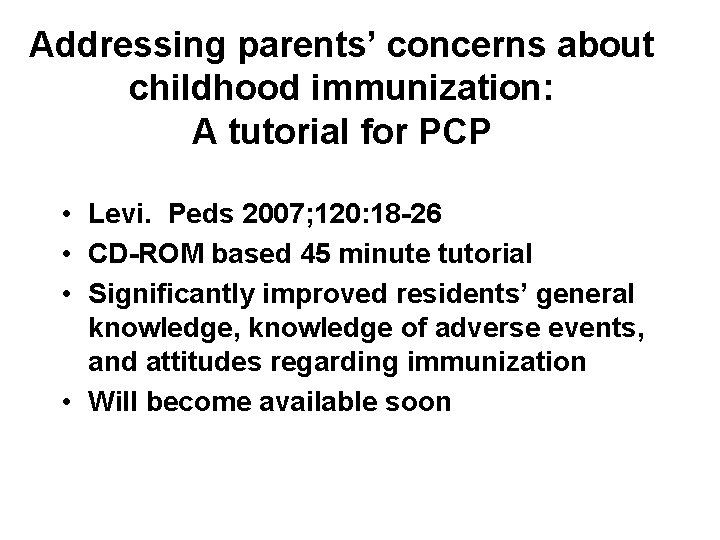 Addressing parents' concerns about childhood immunization:
A tutorial for PCP

• Levi. Peds 2007;120:18-26
• CD-ROM based 45 minute tutorial
• Significantly improved residents' general knowledge, knowledge of adverse events, and attitudes regarding immunization
• Will become available soon